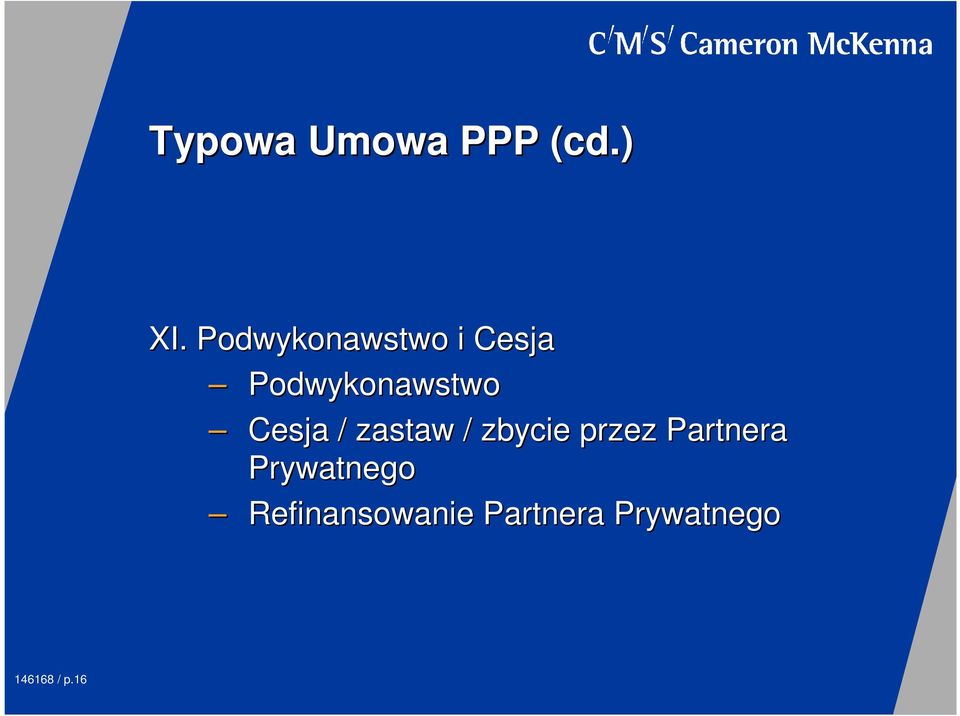 C/M/S/ Cameron McKenna

Typowa Umowa PPP (cd.)

XI. Podwykonawstwo i Cesja

– Podwykonawstwo

– Cesja / zastaw / zbycie przez Partnera Prywatnego

– Refinansowanie Partnera Prywatnego

146168 / p.16